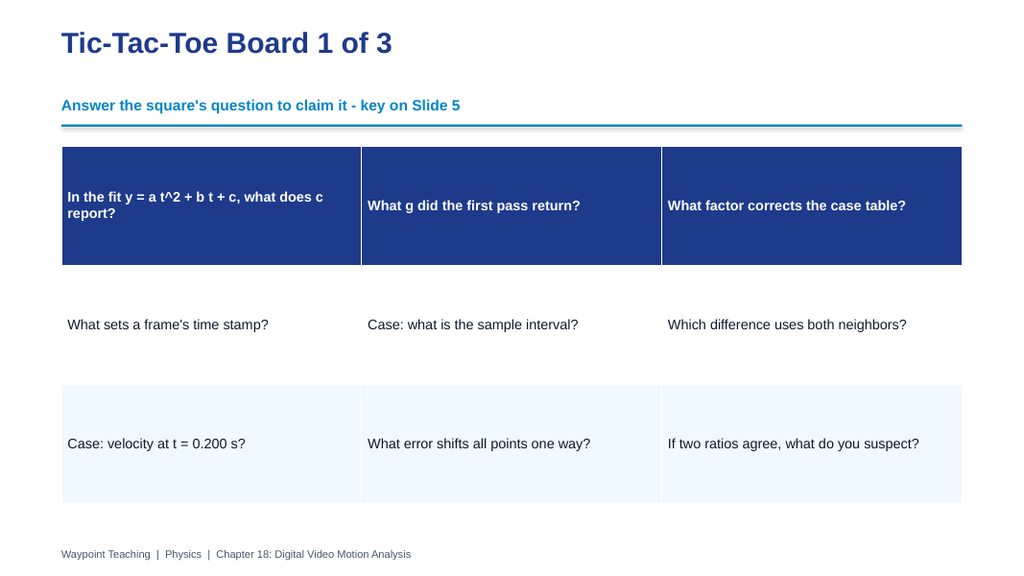 Tic-Tac-Toe Board 1 of 3

Answer the square's question to claim it - key on Slide 5

| In the fit y = a t^2 + b t + c, what does c report? | What g did the first pass return? | What factor corrects the case table? |
|---|---|---|
| What sets a frame's time stamp? | Case: what is the sample interval? | Which difference uses both neighbors? |
| Case: velocity at t = 0.200 s? | What error shifts all points one way? | If two ratios agree, what do you suspect? |

Waypoint Teaching | Physics | Chapter 18: Digital Video Motion Analysis